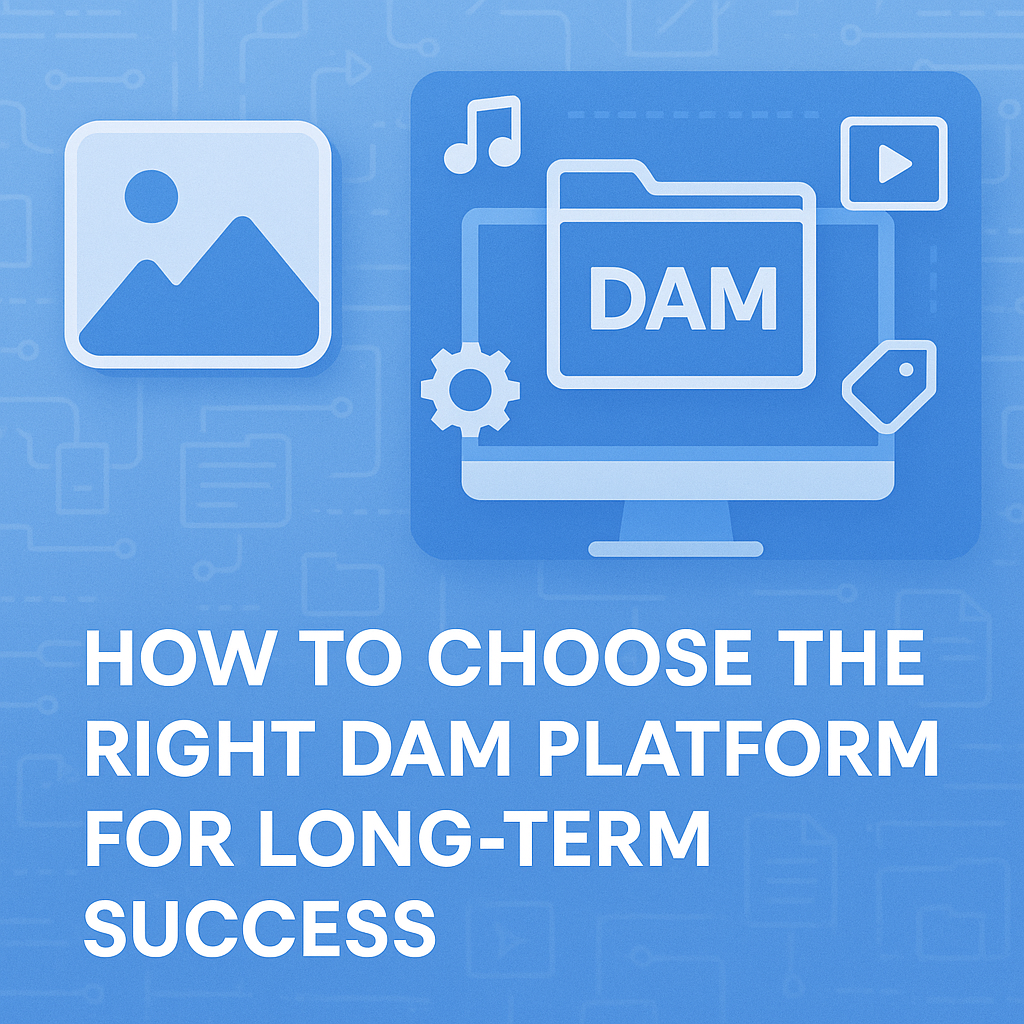 DAM

HOW TO CHOOSE THE RIGHT DAM PLATFORM FOR LONG-TERM SUCCESS